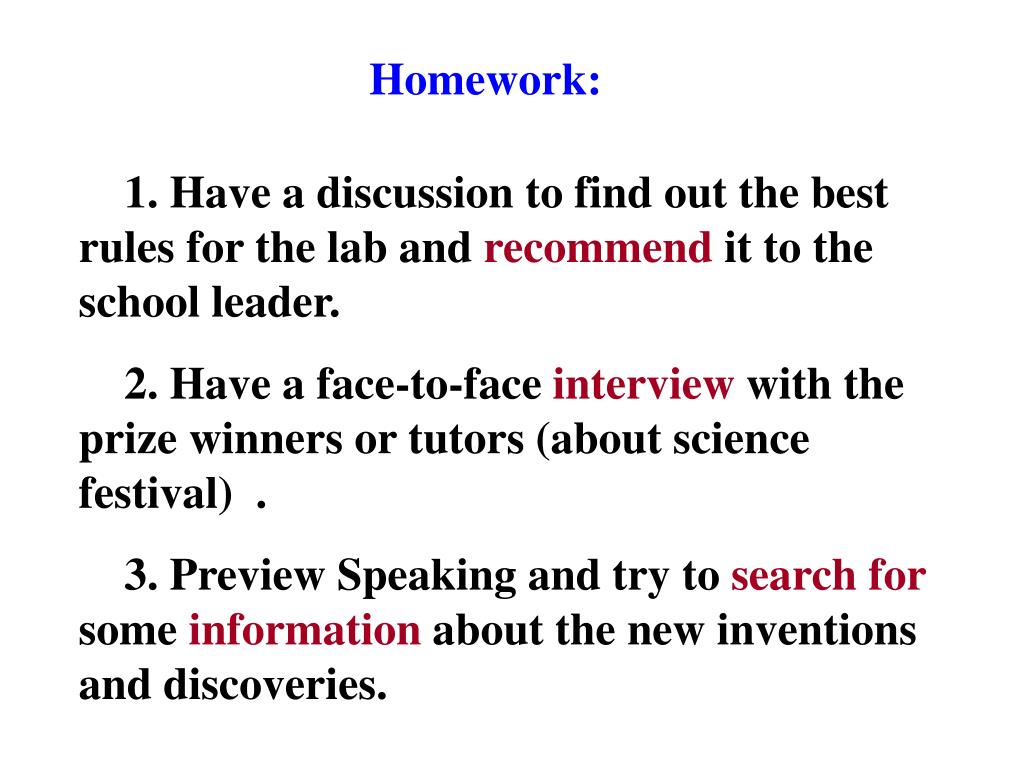 Homework:

1. Have a discussion to find out the best rules for the lab and recommend it to the school leader.

2. Have a face-to-face interview with the prize winners or tutors (about science festival) .

3. Preview Speaking and try to search for some information about the new inventions and discoveries.